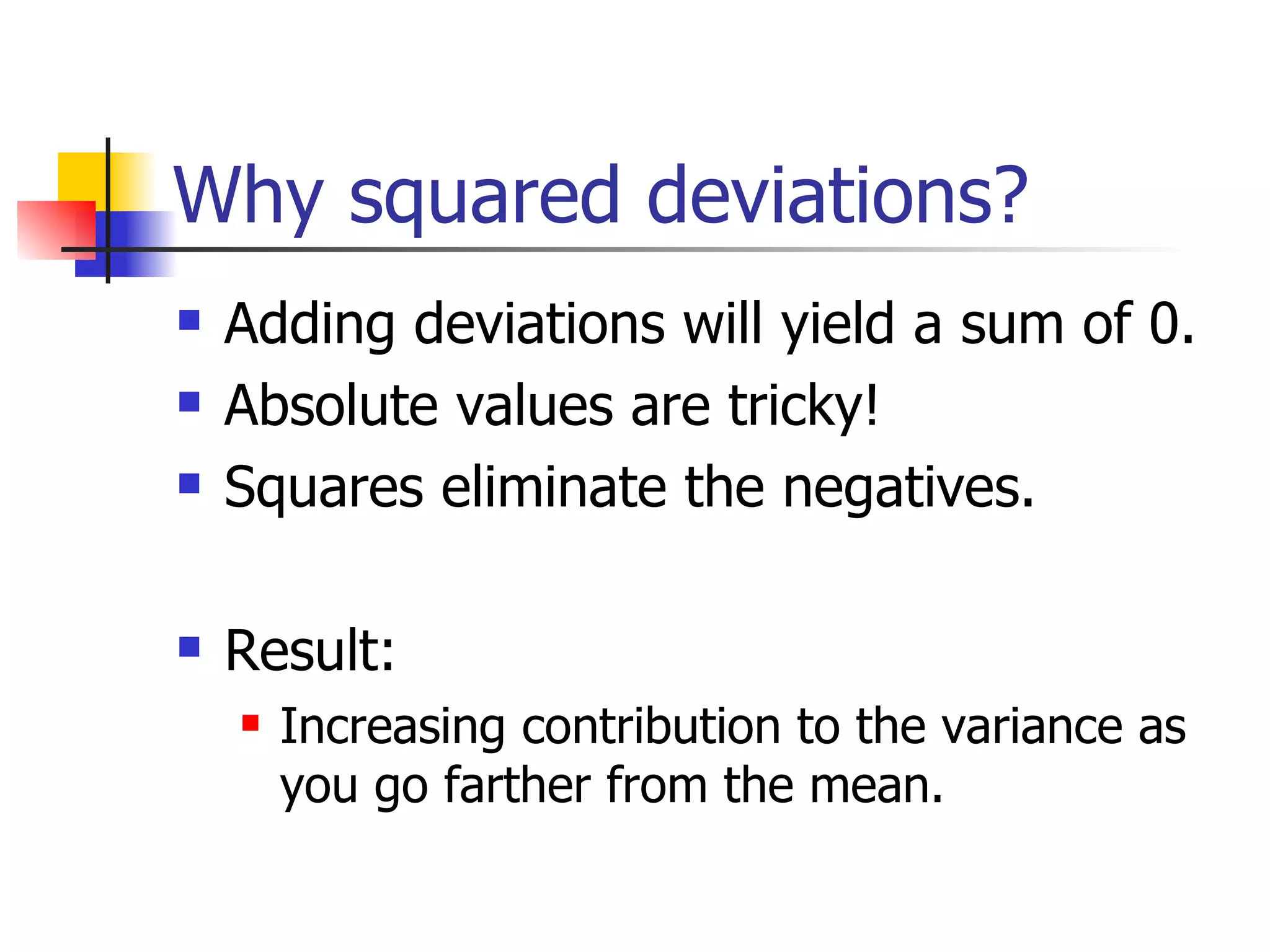 Why squared deviations?

Adding deviations will yield a sum of 0.

Absolute values are tricky!

Squares eliminate the negatives.

Result:

Increasing contribution to the variance as you go farther from the mean.